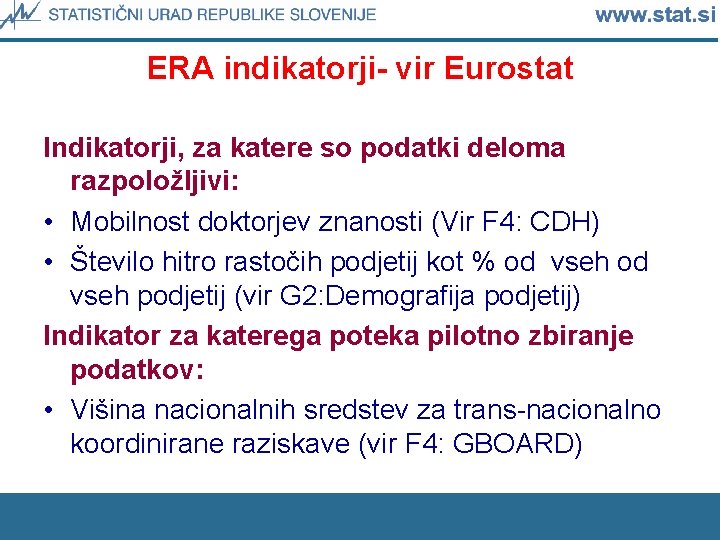 STATISTIČNI URAD REPUBLIKE SLOVENIJE www.stat.si

ERA indikatorji- vir Eurostat

Indikatorji, za katere so podatki deloma razpoložljivi:

• Mobilnost doktorjev znanosti (Vir F4: CDH)
• Število hitro rastočih podjetij kot % od vseh od vseh podjetij (vir G2:Demografija podjetij)

Indikator za katerega poteka pilotno zbiranje podatkov:

• Višina nacionalnih sredstev za trans-nacionalno koordinirane raziskave (vir F4: GBOARD)